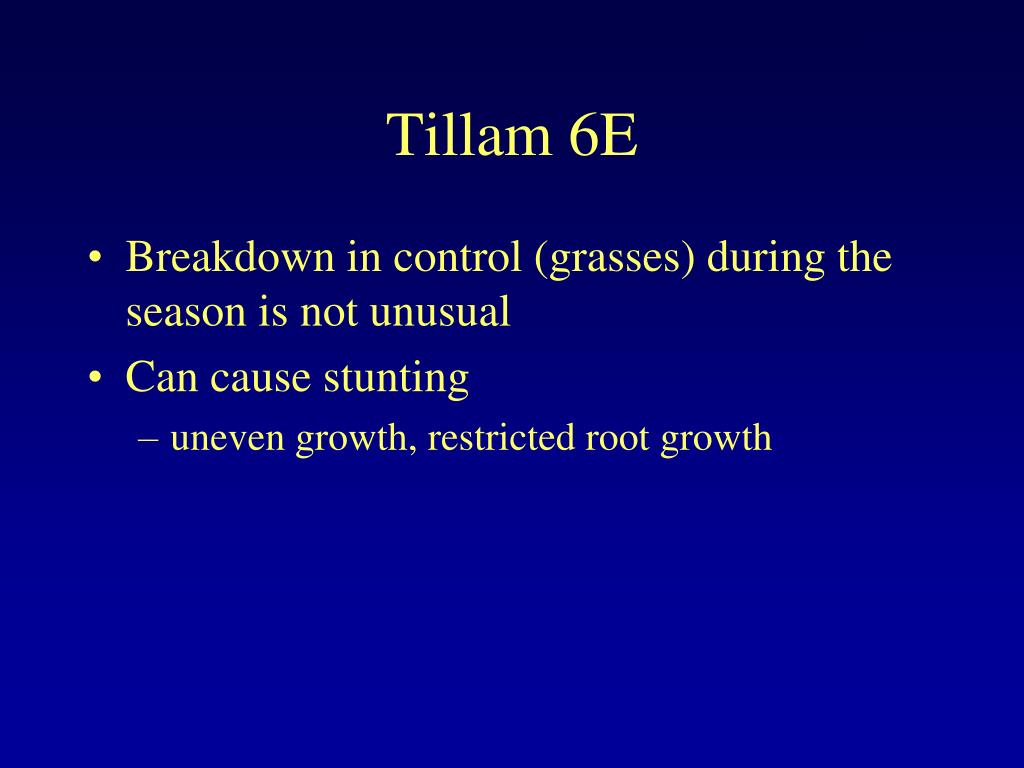 Tillam 6E

• Breakdown in control (grasses) during the season is not unusual
• Can cause stunting
– uneven growth, restricted root growth